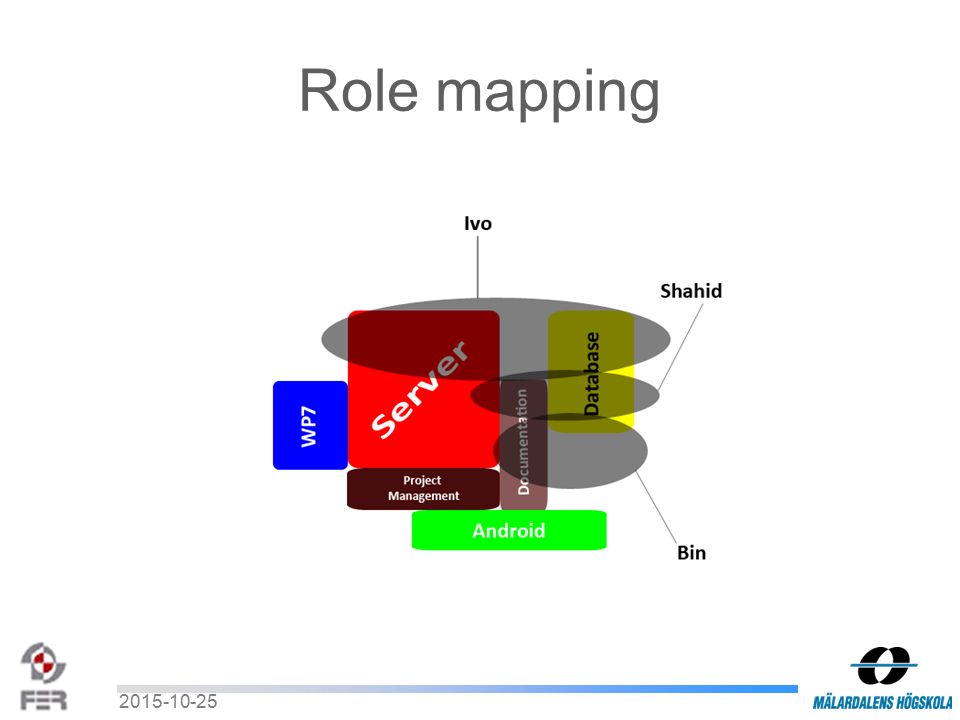 Role mapping

Ivo

Shahid

WP7

Server

Database

Documentation

Project Management

Android

Bin

FER

2015-10-25

MÄLARDALENS HÖGSKOLA